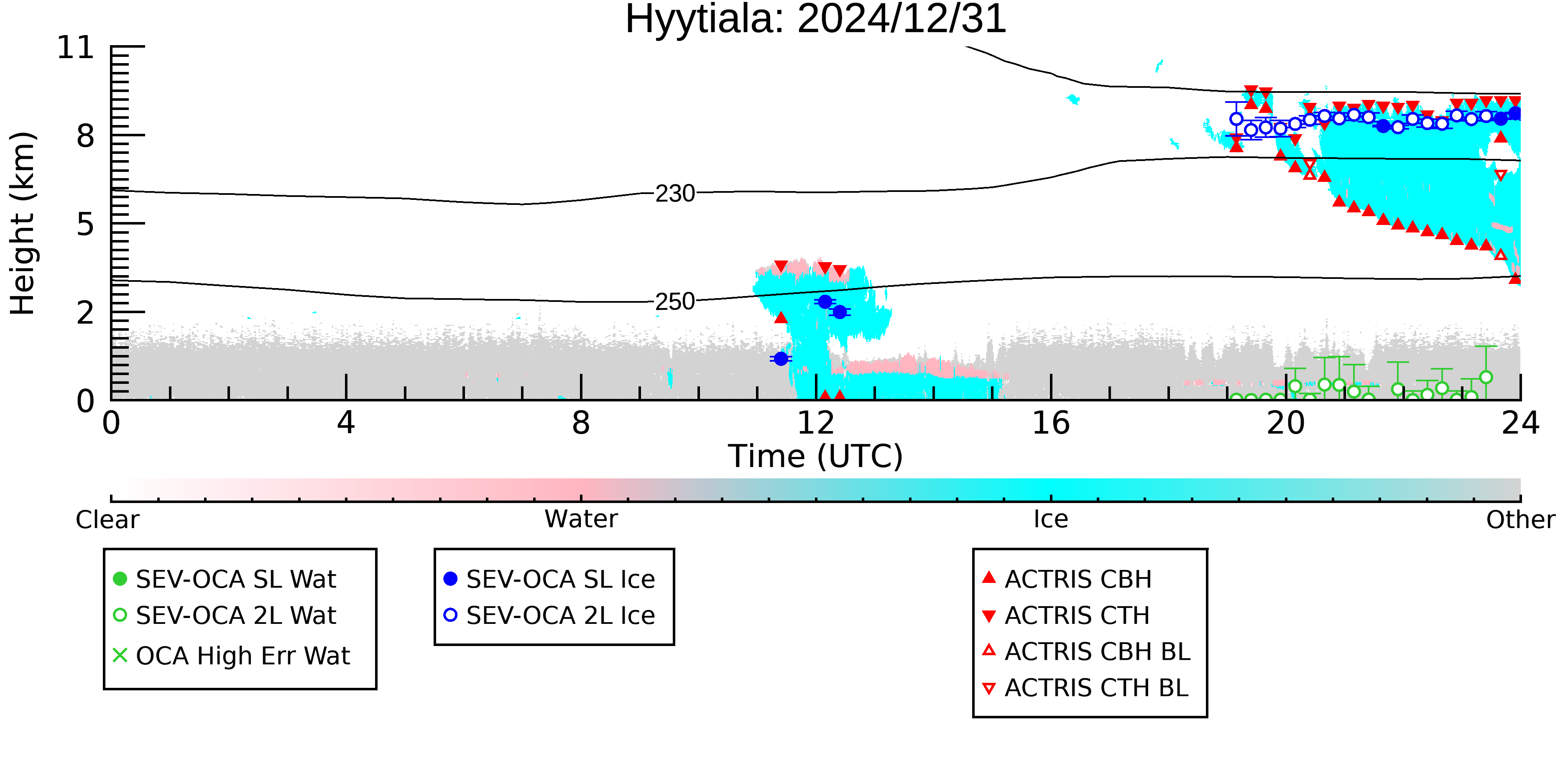 Hyytiala: 2024/12/31

Height (km)

11
8
5
2
0

230
250

0
4
8
12
16
20
24

Time (UTC)

Clear
Water
Ice
Other

SEV-OCA SL Wat
SEV-OCA 2L Wat
OCA High Err Wat

SEV-OCA SL Ice
SEV-OCA 2L Ice

ACTRIS CBH
ACTRIS CTH
ACTRIS CBH BL
ACTRIS CTH BL